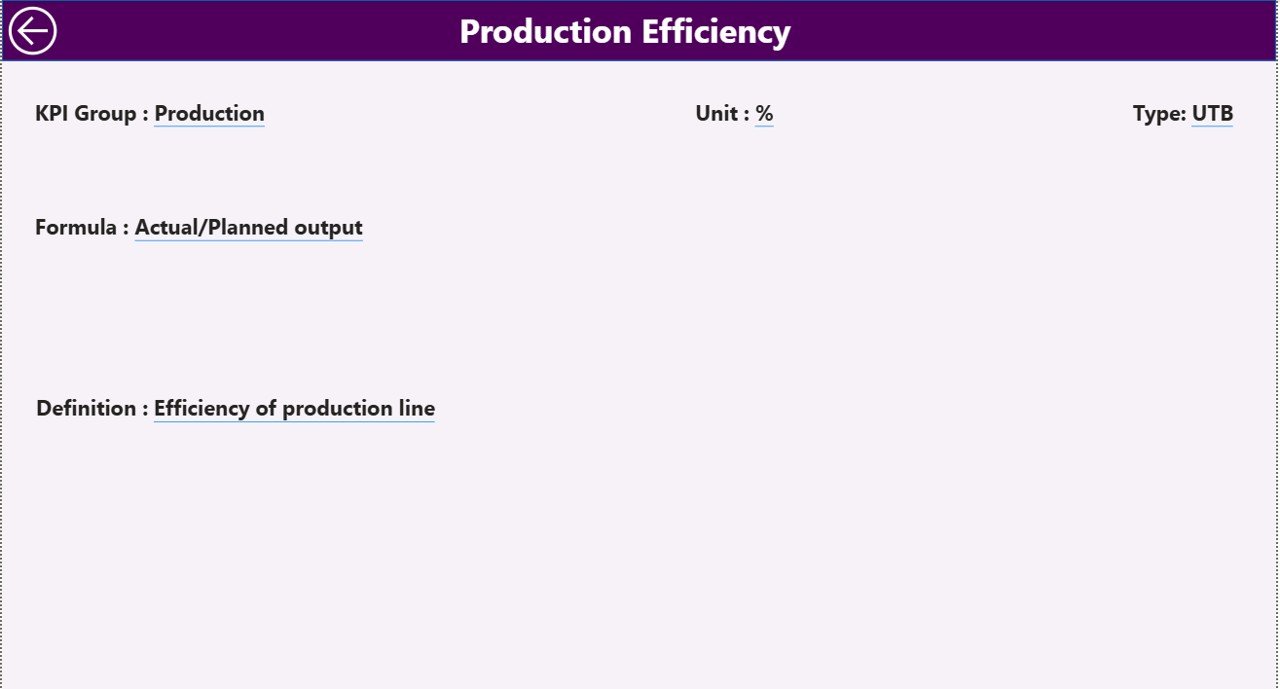 Production Efficiency

KPI Group : Production

Unit : %

Type: UTB

Formula : Actual/Planned output

Definition : Efficiency of production line